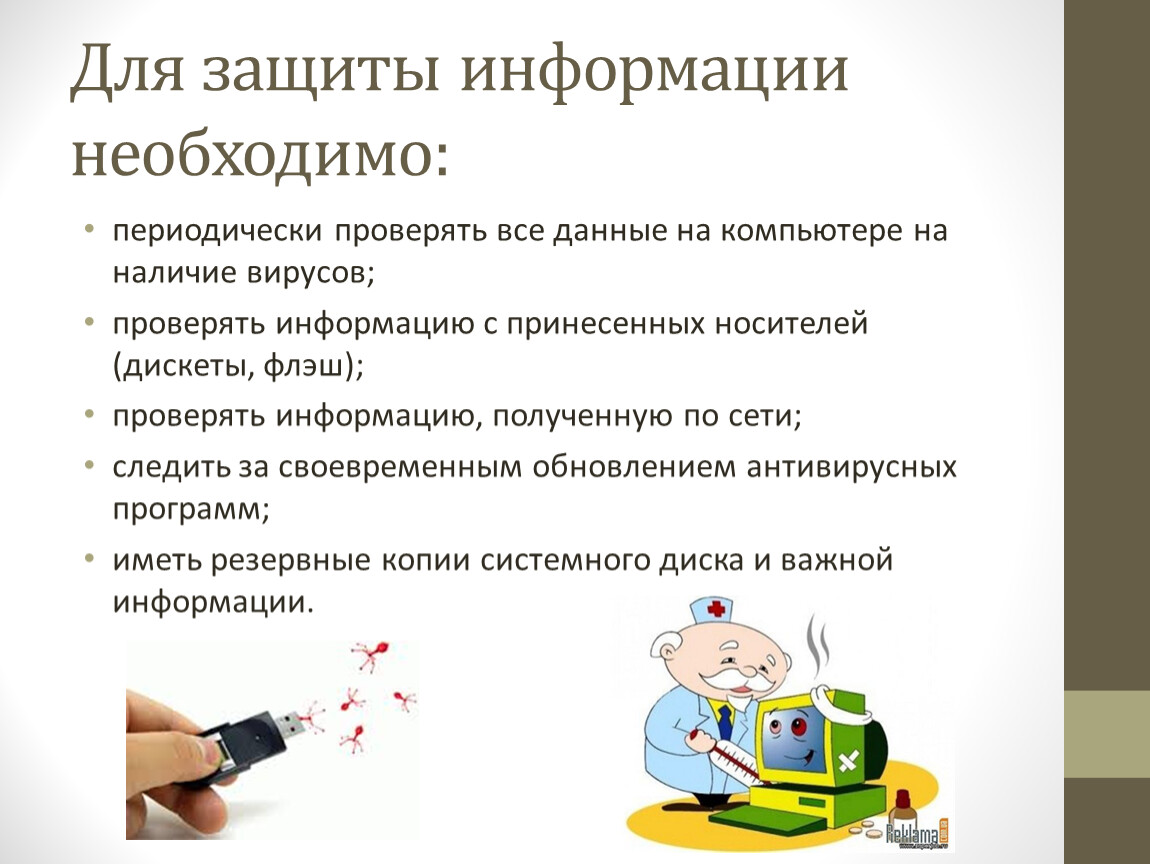 Для защиты информации необходимо:

• периодически проверять все данные на компьютере на наличие вирусов;

• проверять информацию с принесенных носителей (дискеты, флэш);

• проверять информацию, полученную по сети;

• следить за своевременным обновлением антивирусных программ;

• иметь резервные копии системного диска и важной информации.

Reklama